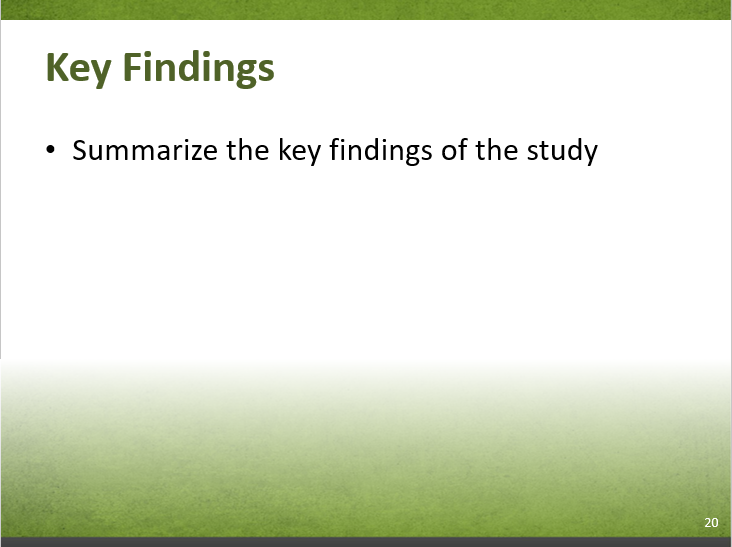 Key Findings

• Summarize the key findings of the study

20